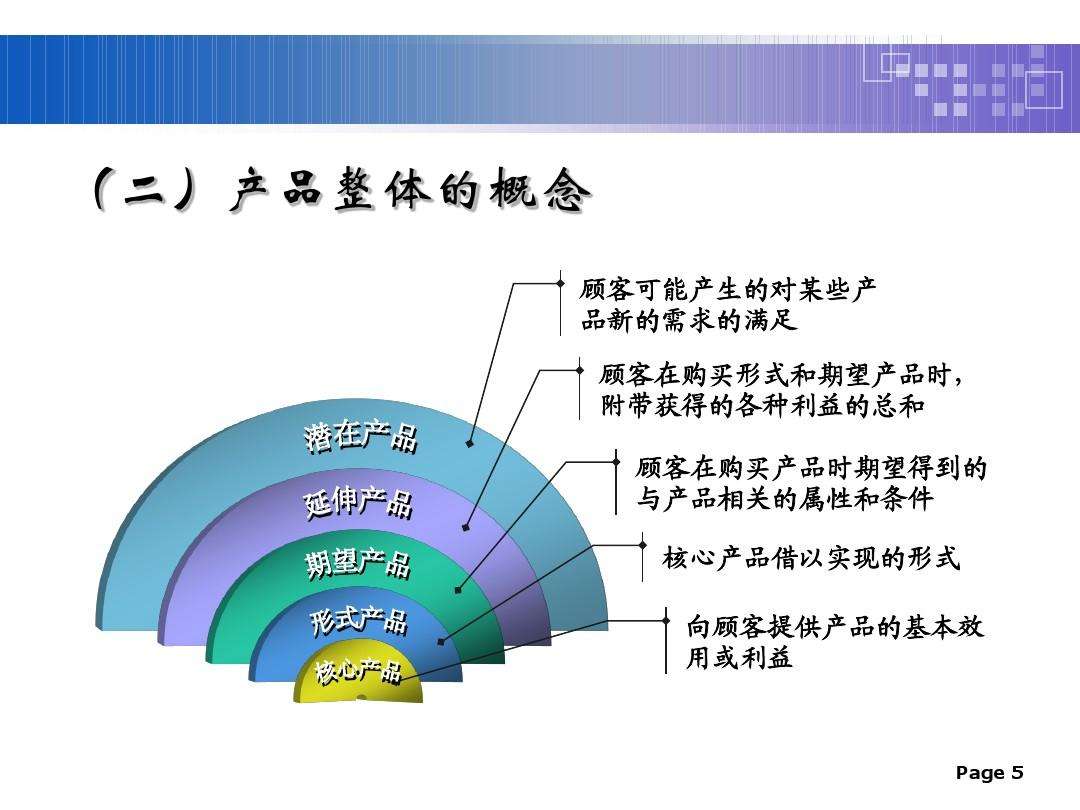 （二）产品整体的概念

顾客可能产生的对某些产品新的需求的满足

顾客在购买形式和期望产品时，附带获得的各种利益的总和

顾客在购买产品时期望得到的与产品相关的属性和条件

核心产品借以实现的形式

向顾客提供产品的基本效用或利益

潜在产品

延伸产品

期望产品

形式产品

核心产品

Page 5